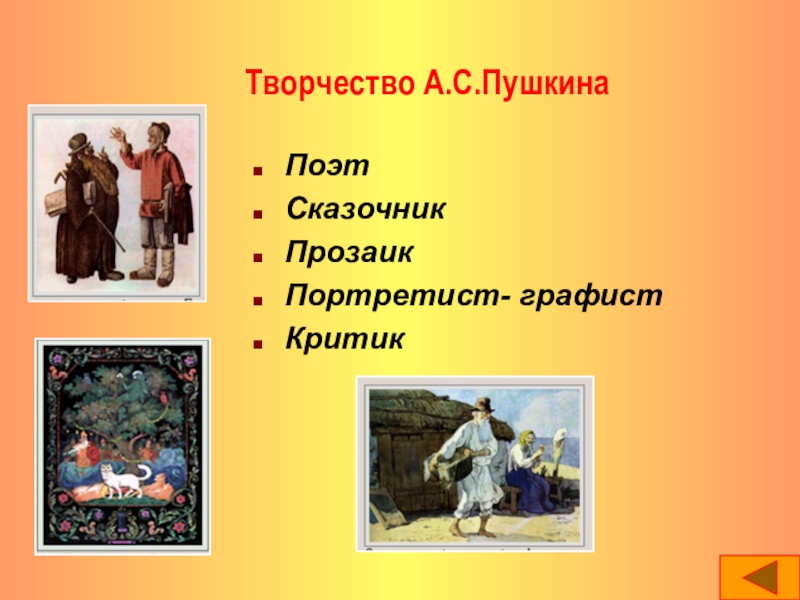 Творчество А.С.Пушкина

- Поэт
- Сказочник
- Прозаик
- Портретист- графист
- Критик